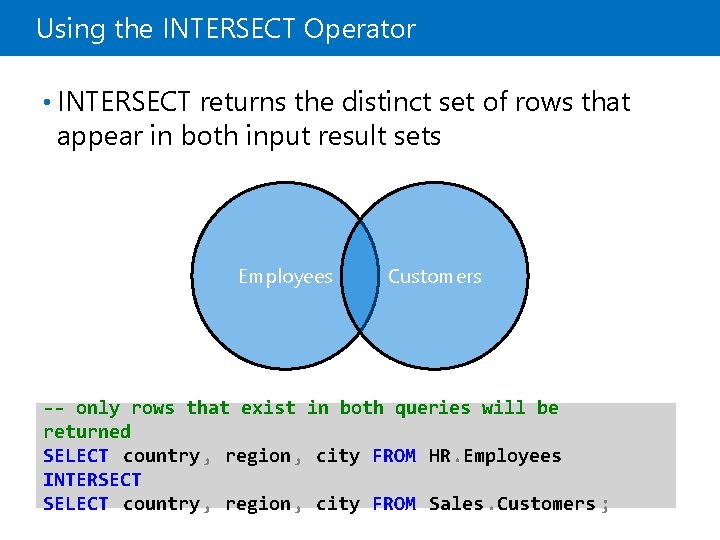 Using the INTERSECT Operator

• INTERSECT returns the distinct set of rows that appear in both input result sets

Employees

Customers

-- only rows that exist in both queries will be returned
SELECT country, region, city FROM HR.Employees
INTERSECT
SELECT country, region, city FROM Sales.Customers;